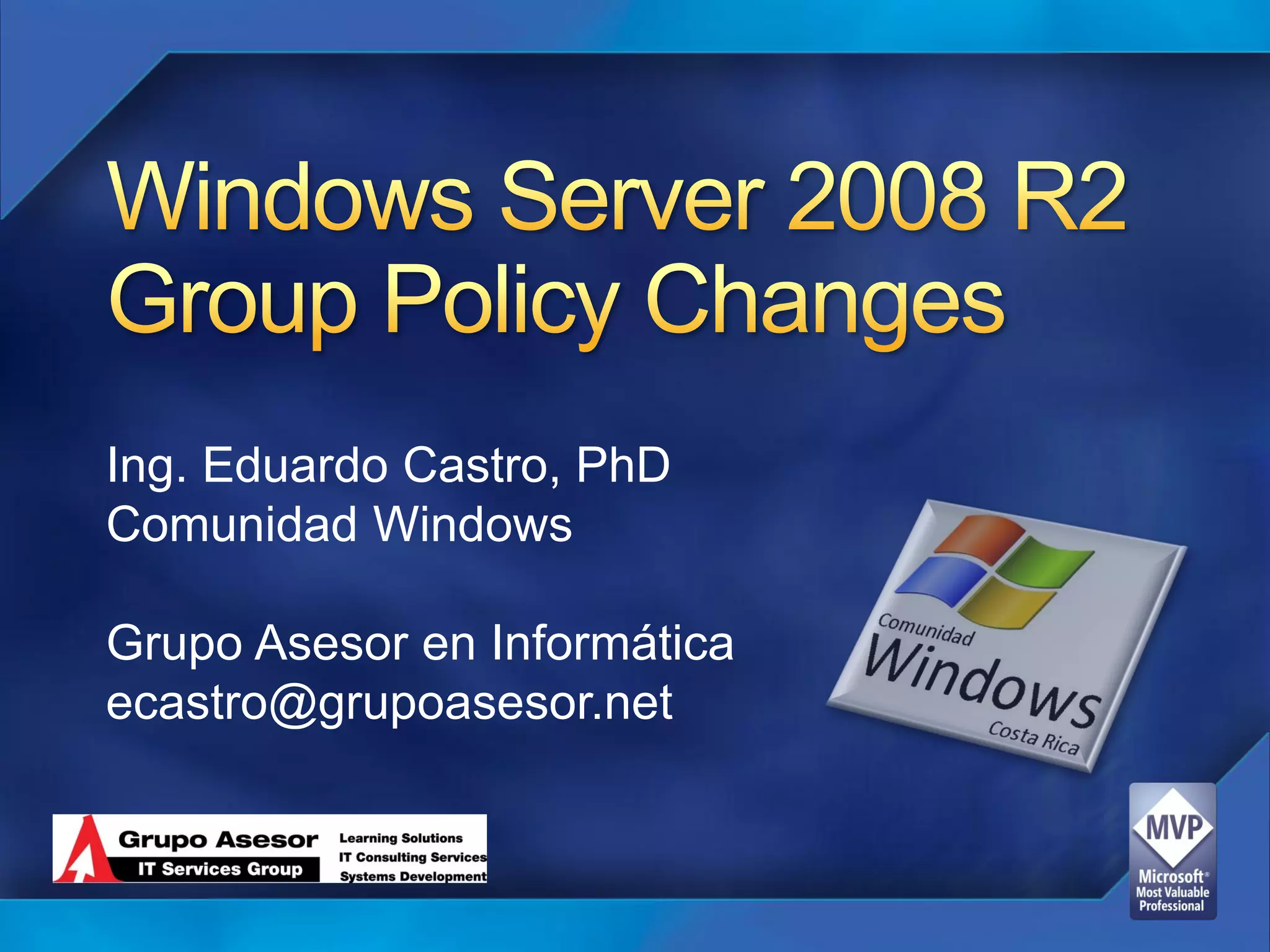 Windows Server 2008 R2
Group Policy Changes

Ing. Eduardo Castro, PhD
Comunidad Windows

Grupo Asesor en Informática
ecastro@grupoasesor.net

Comunidad
Windows
Costa Rica

Grupo Asesor
IT Services Group
Learning Solutions
IT Consulting Services
Systems Development

MVP
Microsoft®
Most Valuable
Professional